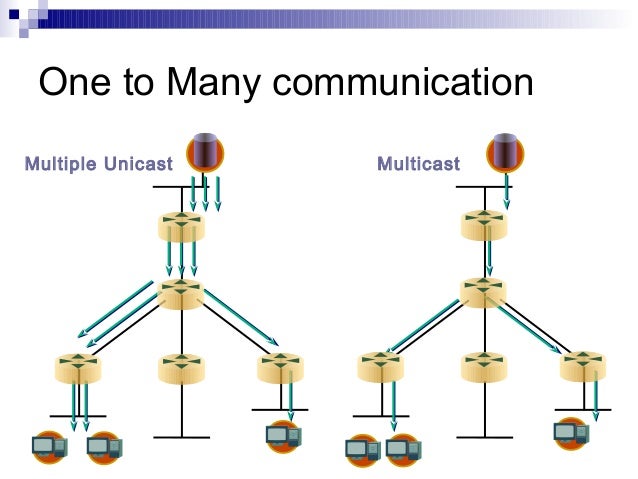 One to Many communication

Multiple Unicast

Multicast